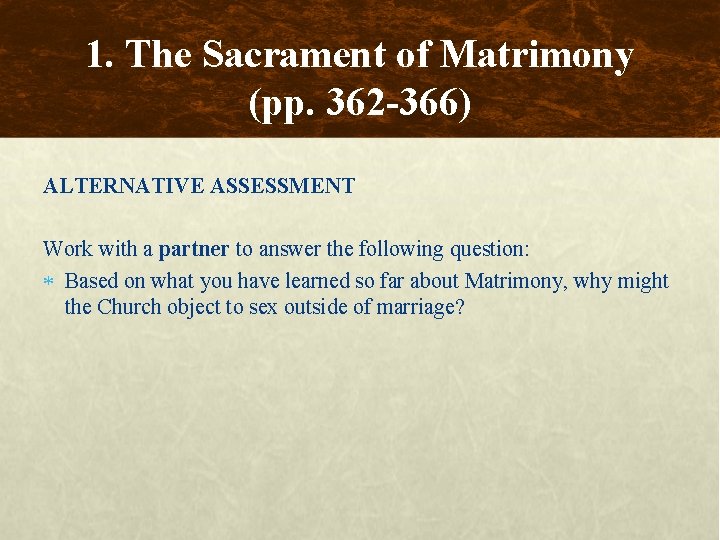 1. The Sacrament of Matrimony (pp. 362-366)

ALTERNATIVE ASSESSMENT

Work with a partner to answer the following question:

* Based on what you have learned so far about Matrimony, why might the Church object to sex outside of marriage?